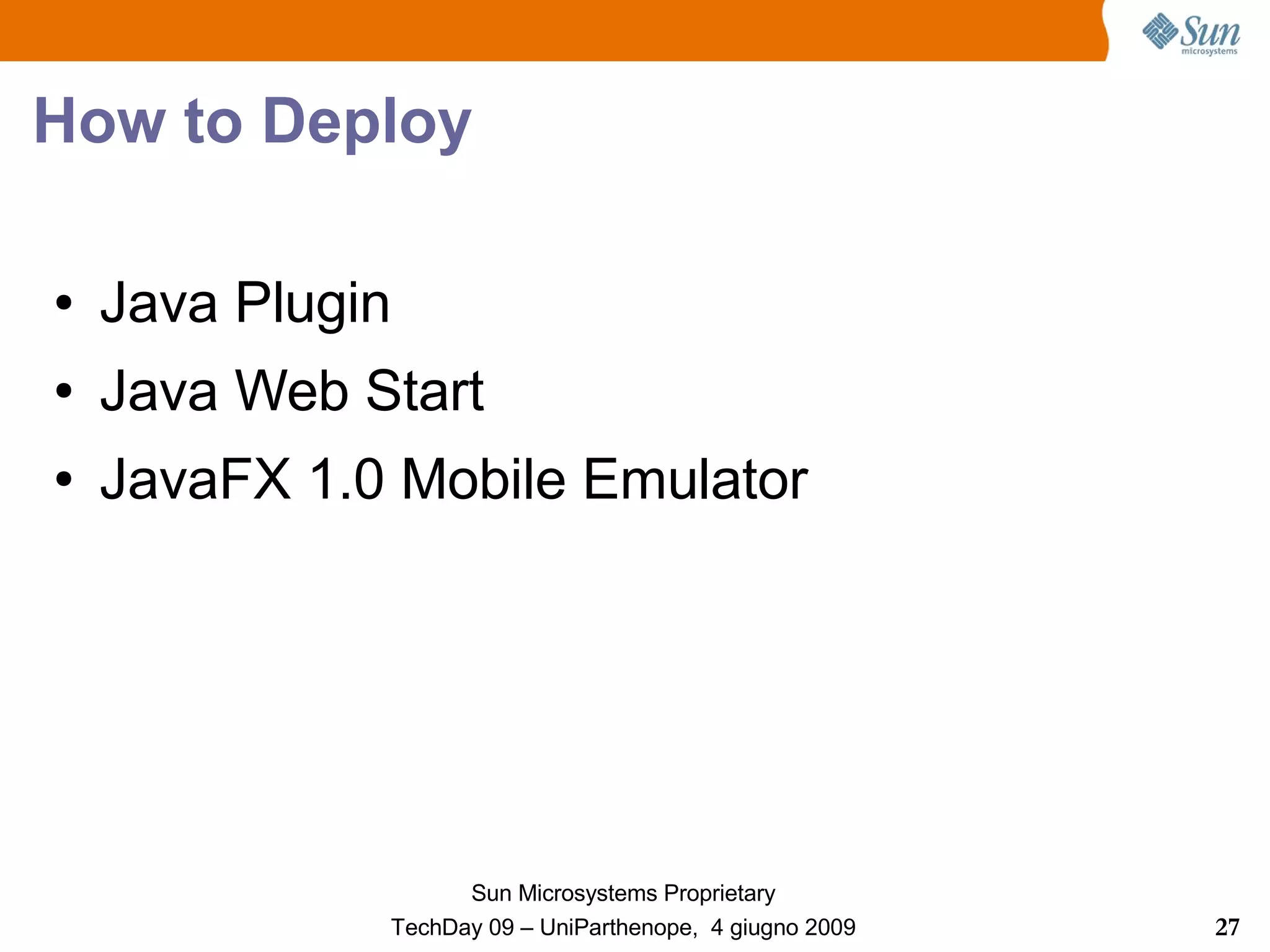 Sun microsystems

How to Deploy

• Java Plugin
• Java Web Start
• JavaFX 1.0 Mobile Emulator

Sun Microsystems Proprietary
TechDay 09 – UniParthenope, 4 giugno 2009

27